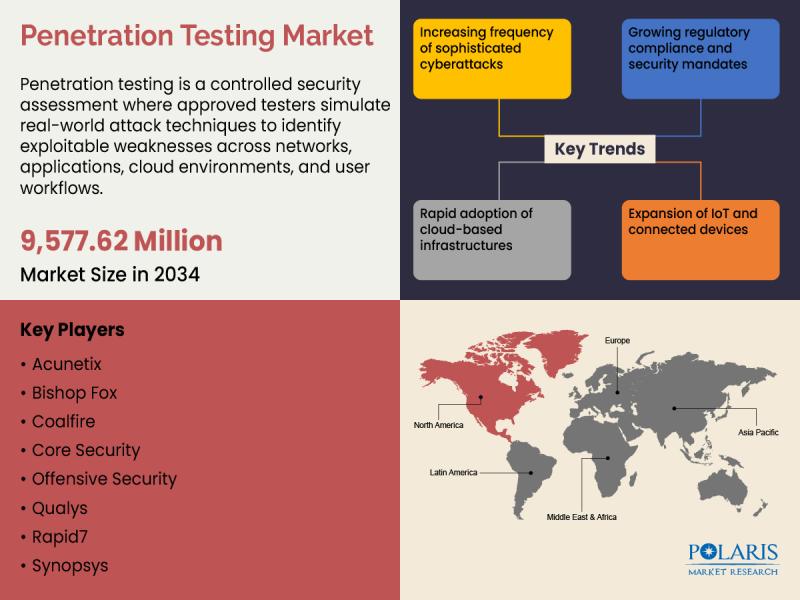 Penetration Testing Market

Penetration testing is a controlled security assessment where approved testers simulate real-world attack techniques to identify exploitable weaknesses across networks, applications, cloud environments, and user workflows.

9,577.62 Million
Market Size in 2034

Increasing frequency of sophisticated cyberattacks

Growing regulatory compliance and security mandates

Key Trends

Rapid adoption of cloud-based infrastructures

Expansion of IoT and connected devices

Key Players
• Acunetix
• Bishop Fox
• Coalfire
• Core Security
• Offensive Security
• Qualys
• Rapid7
• Synopsys

Europe
North America
Asia Pacific
Latin America
Middle East & Africa

POLARIS
MARKET RESEARCH